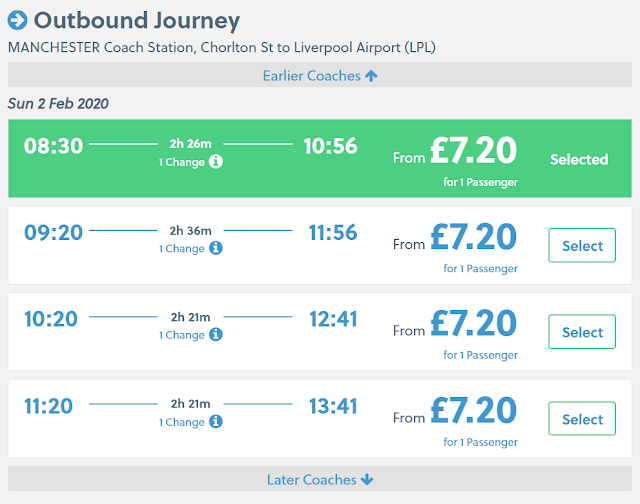 Outbound Journey

MANCHESTER Coach Station, Chorlton St to Liverpool Airport (LPL)

Earlier Coaches

Sun 2 Feb 2020

08:30 2h 26m 1 Change 10:56 From £7.20 for 1 Passenger Selected

09:20 2h 36m 1 Change 11:56 From £7.20 for 1 Passenger Select

10:20 2h 21m 1 Change 12:41 From £7.20 for 1 Passenger Select

11:20 2h 21m 1 Change 13:41 From £7.20 for 1 Passenger Select

Later Coaches